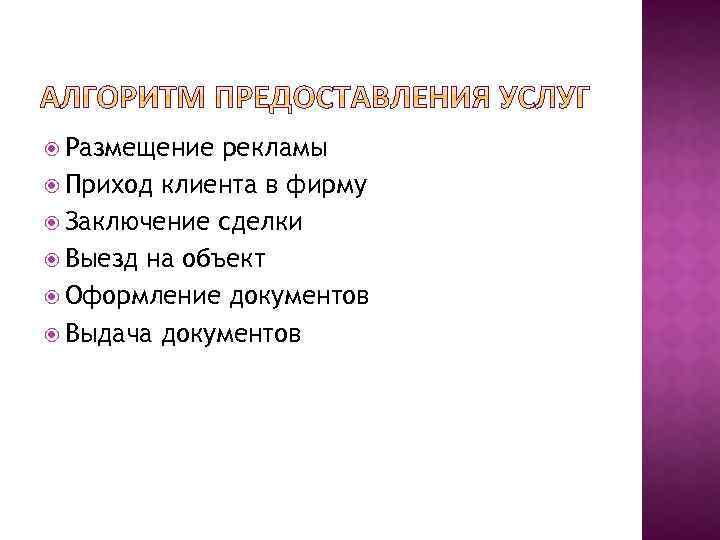 АЛГОРИТМ ПРЕДОСТАВЛЕНИЯ УСЛУГ

Размещение рекламы
Приход клиента в фирму
Заключение сделки
Выезд на объект
Оформление документов
Выдача документов